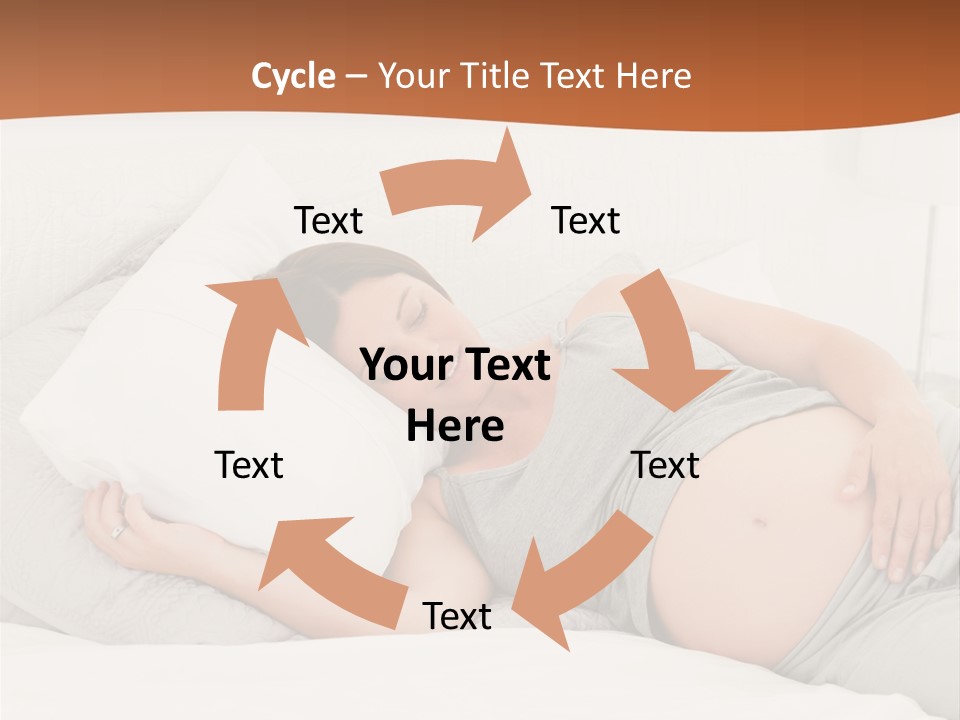 Cycle – Your Title Text Here

Text

Text

Your Text Here

Text

Text

Text